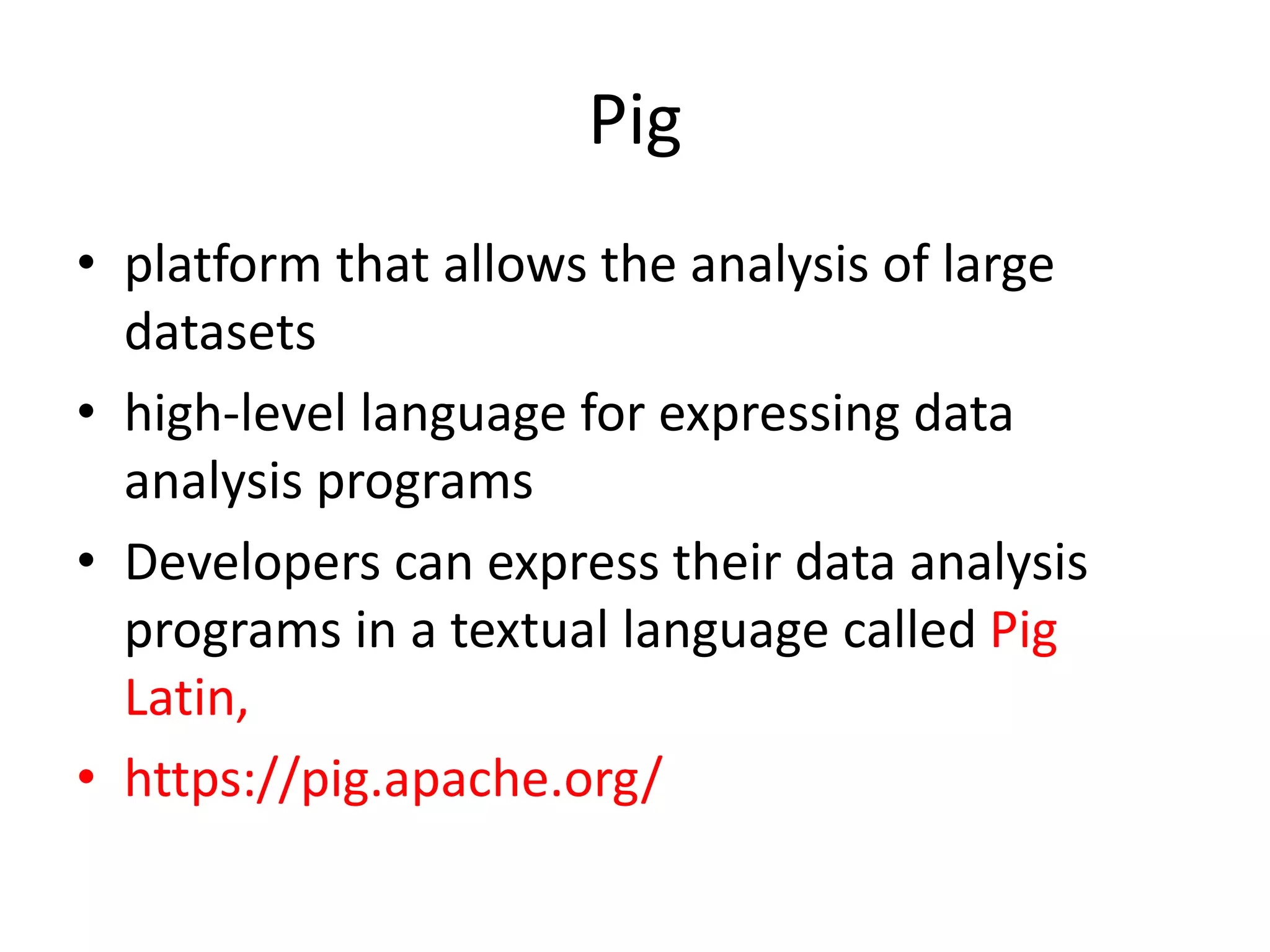 Pig

• platform that allows the analysis of large datasets
• high-level language for expressing data analysis programs
• Developers can express their data analysis programs in a textual language called Pig Latin,
• https://pig.apache.org/